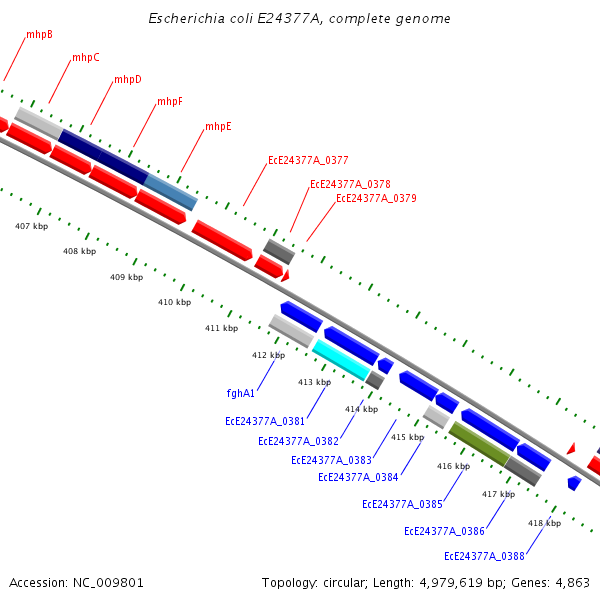 Escherichia coli E24377A, complete genome

mhpB
mhpC
mhpD
mhpF
mhpE
EcE24377A_0377
EcE24377A_0378
EcE24377A_0379

407 kbp
408 kbp
409 kbp
410 kbp
411 kbp
412 kbp
413 kbp
414 kbp
415 kbp
416 kbp
417 kbp
418 kbp

fghA1
EcE24377A_0381
EcE24377A_0382
EcE24377A_0383
EcE24377A_0384
EcE24377A_0385
EcE24377A_0386
EcE24377A_0388

Accession: NC_009801

Topology: circular; Length: 4,979,619 bp; Genes: 4,863